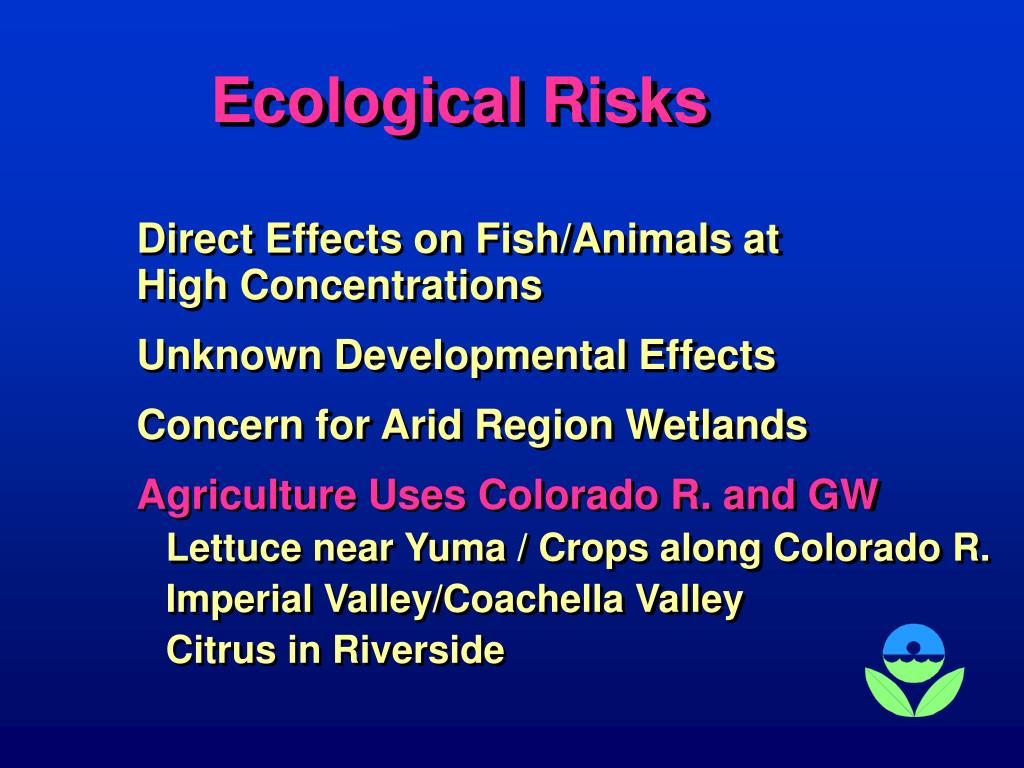 Ecological Risks

Direct Effects on Fish/Animals at High Concentrations

Unknown Developmental Effects

Concern for Arid Region Wetlands

Agriculture Uses Colorado R. and GW

Lettuce near Yuma / Crops along Colorado R.

Imperial Valley/Coachella Valley

Citrus in Riverside